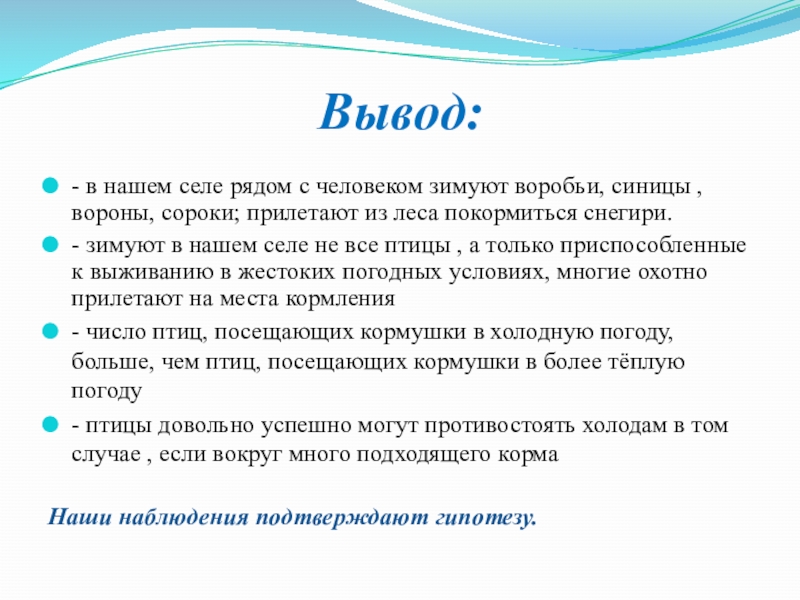 Вывод:

- в нашем селе рядом с человеком зимуют воробьи, синицы , вороны, сороки; прилетают из леса покормиться снегири.

- зимуют в нашем селе не все птицы , а только приспособленные к выживанию в жестоких погодных условиях, многие охотно прилетают на места кормления

- число птиц, посещающих кормушки в холодную погоду, больше, чем птиц, посещающих кормушки в более тёплую погоду

- птицы довольно успешно могут противостоять холодам в том случае , если вокруг много подходящего корма

Наши наблюдения подтверждают гипотезу.